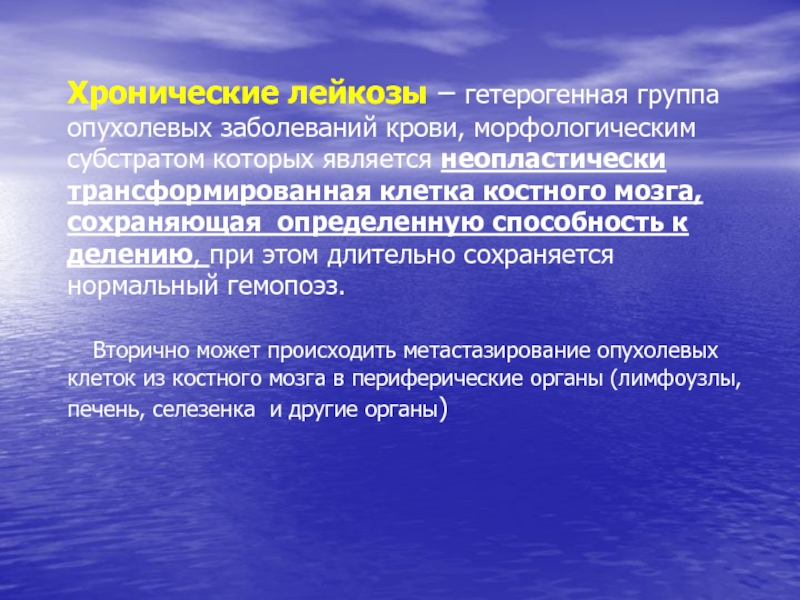 Хронические лейкозы – гетерогенная группа опухолевых заболеваний крови, морфологическим субстратом которых является неопластически трансформированная клетка костного мозга, сохраняющая  определенную способность к делению, при этом длительно сохраняется нормальный гемопоэз.

Вторично может происходить метастазирование опухолевых клеток из костного мозга в периферические органы (лимфоузлы, печень, селезенка  и другие органы)